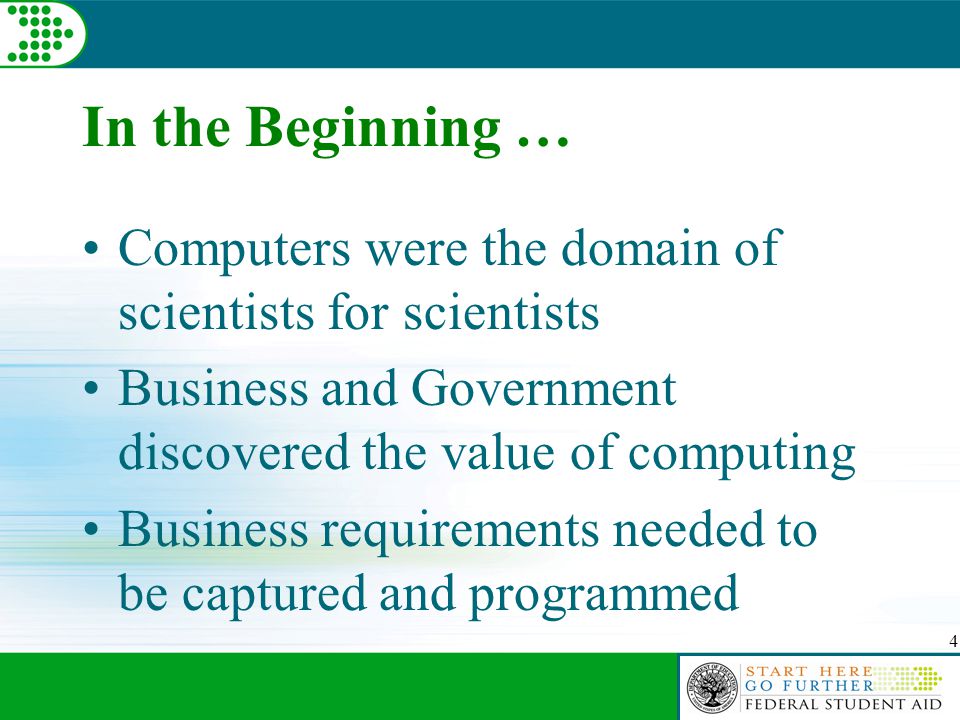 In the Beginning …

• Computers were the domain of scientists for scientists

• Business and Government discovered the value of computing

• Business requirements needed to be captured and programmed

4

START HERE
GO FURTHER
FEDERAL STUDENT AID